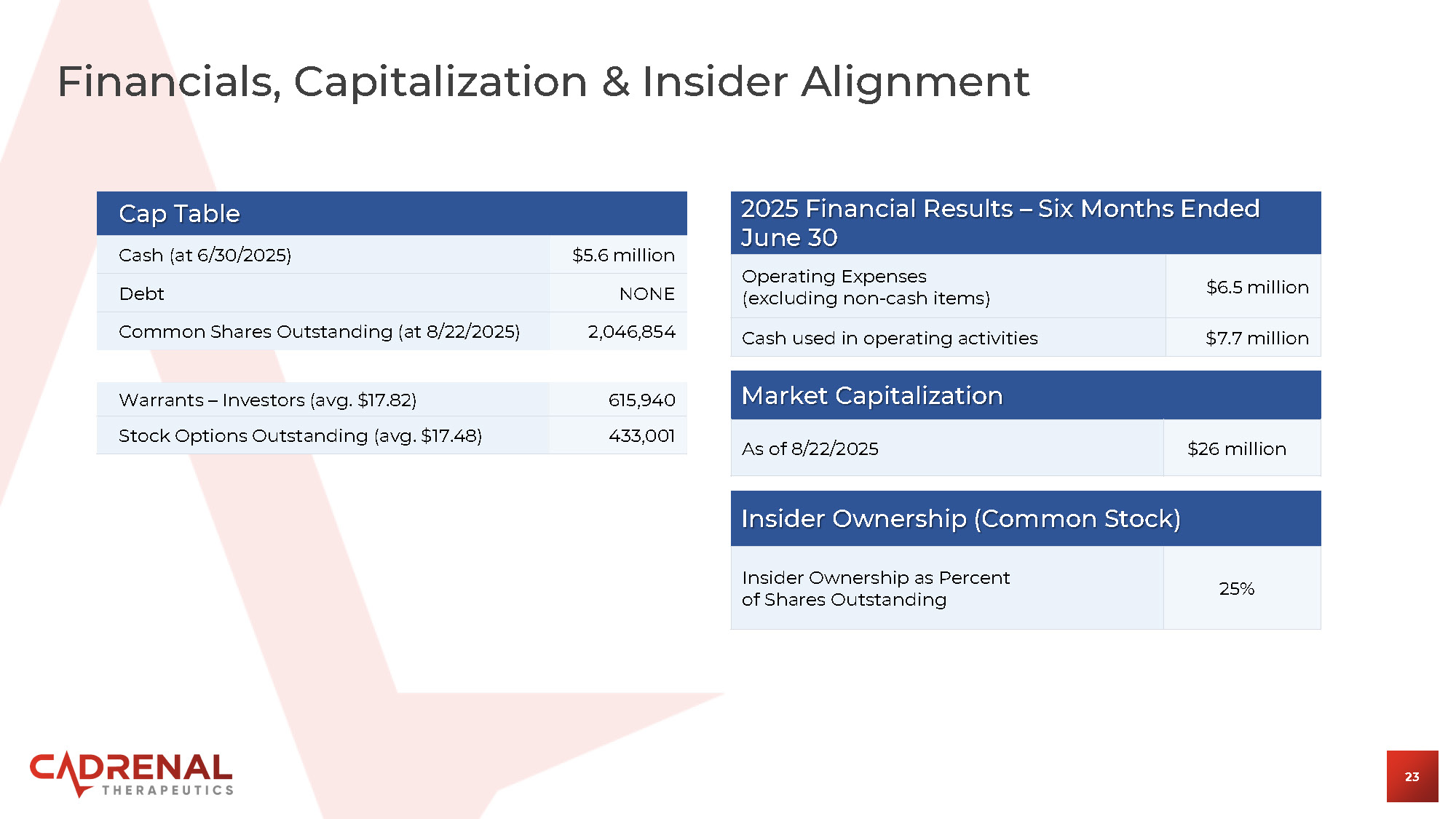 Financials, Capitalization & Insider Alignment

| Cap Table | |
|---|---|
| Cash (at 6/30/2025) | $5.6 million |
| Debt | NONE |
| Common Shares Outstanding (at 8/22/2025) | 2,046,854 |

| | |
|---|---|
| Warrants – Investors (avg. $17.82) | 615,940 |
| Stock Options Outstanding (avg. $17.48) | 433,001 |

| 2025 Financial Results – Six Months Ended June 30 | |
|---|---|
| Operating Expenses (excluding non-cash items) | $6.5 million |
| Cash used in operating activities | $7.7 million |

| Market Capitalization | |
|---|---|
| As of 8/22/2025 | $26 million |

| Insider Ownership (Common Stock) | |
|---|---|
| Insider Ownership as Percent of Shares Outstanding | 25% |

CADRENAL THERAPEUTICS

23